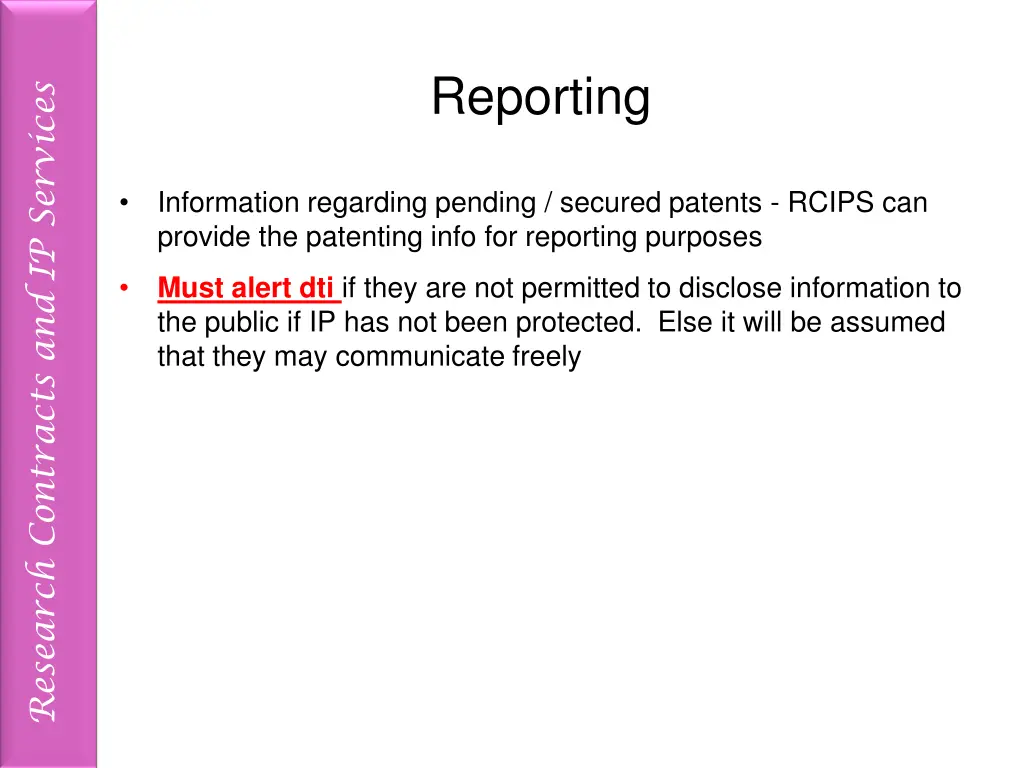 Research Contracts and IP Services

Reporting

• Information regarding pending / secured patents - RCIPS can provide the patenting info for reporting purposes

• Must alert dti if they are not permitted to disclose information to the public if IP has not been protected. Else it will be assumed that they may communicate freely